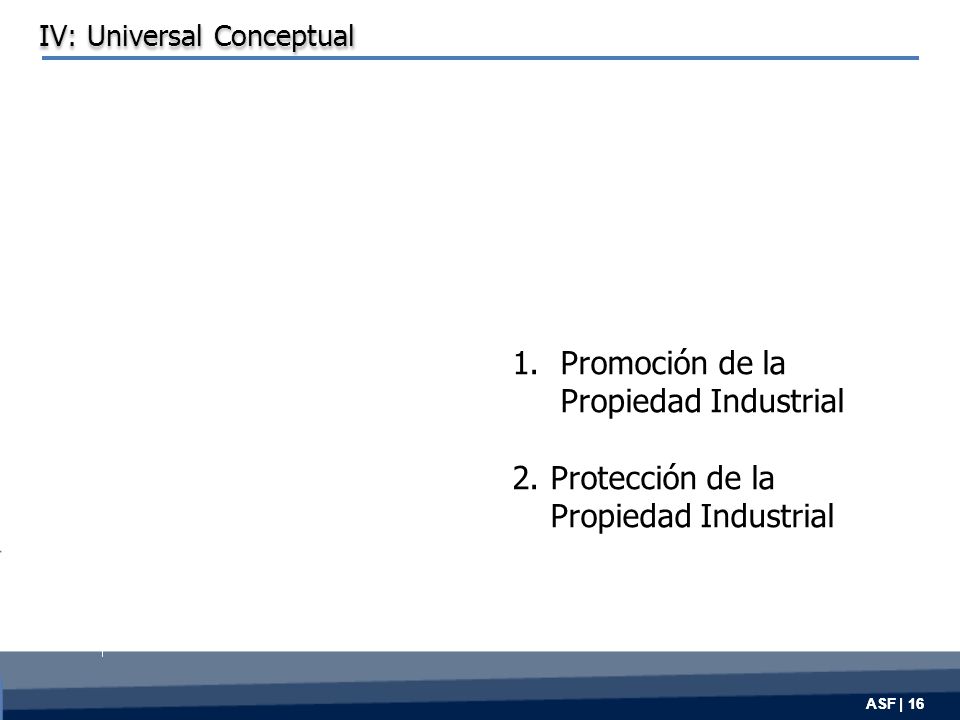 IV: Universal Conceptual

1. Promoción de la Propiedad Industrial

2. Protección de la Propiedad Industrial

ASF | 16